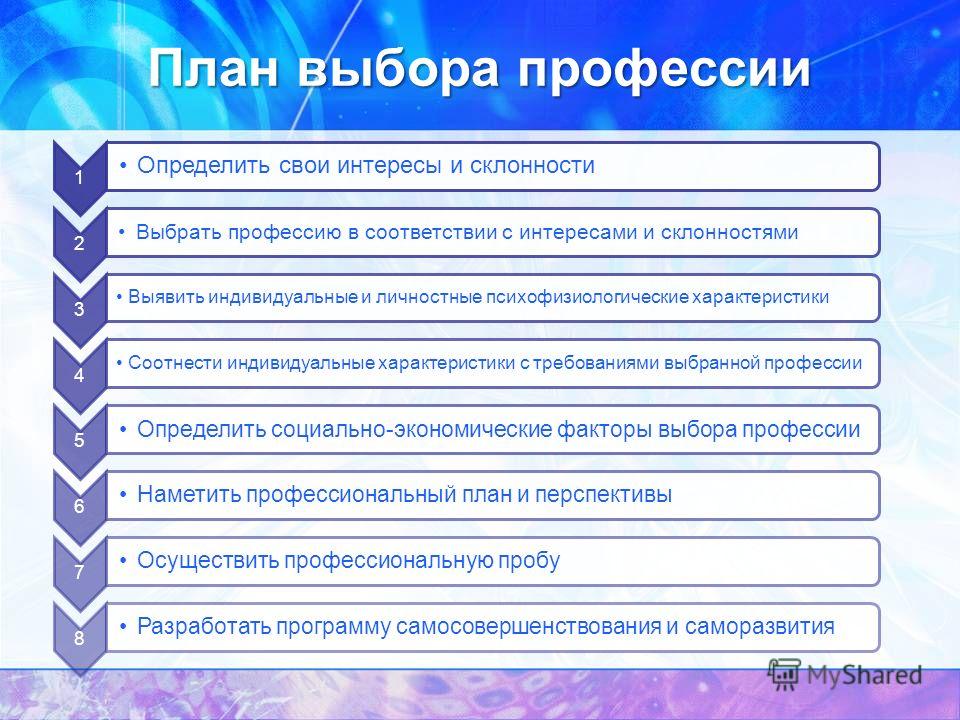 План выбора профессии

1
• Определить свои интересы и склонности

2
• Выбрать профессию в соответствии с интересами и склонностями

3
• Выявить индивидуальные и личностные психофизиологические характеристики

4
• Соотнести индивидуальные характеристики с требованиями выбранной профессии

5
• Определить социально-экономические факторы выбора профессии

6
• Наметить профессиональный план и перспективы

7
• Осуществить профессиональную пробу

8
• Разработать программу самосовершенствования и саморазвития

MyShared